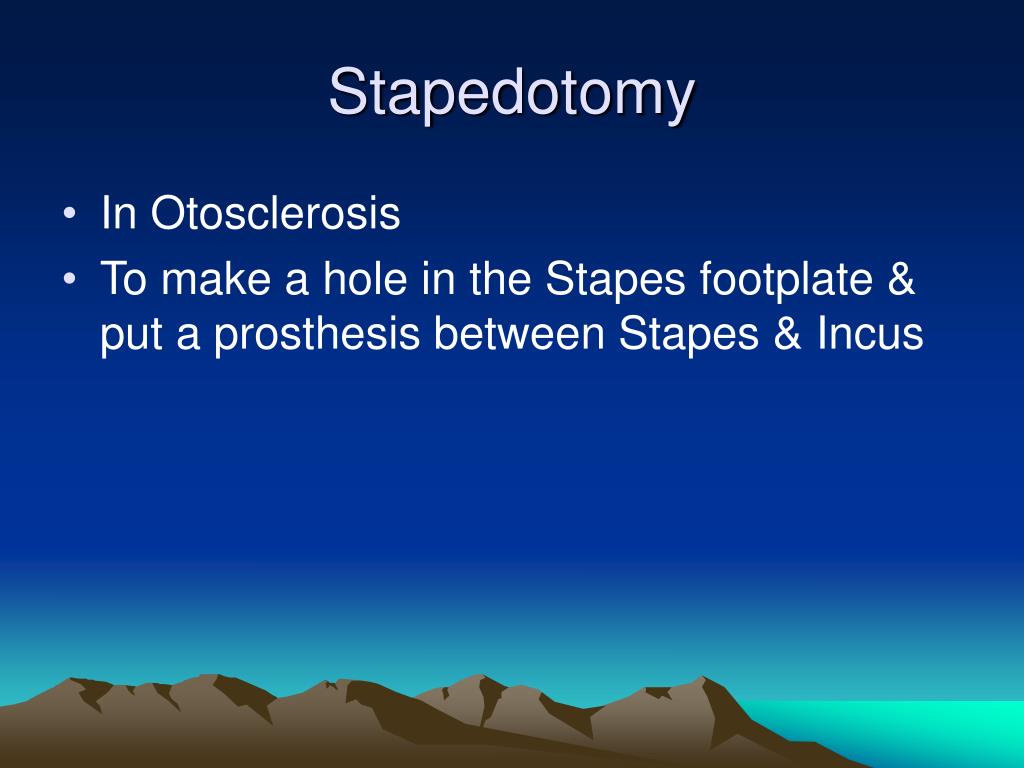 Stapedotomy

• In Otosclerosis
• To make a hole in the Stapes footplate & put a prosthesis between Stapes & Incus